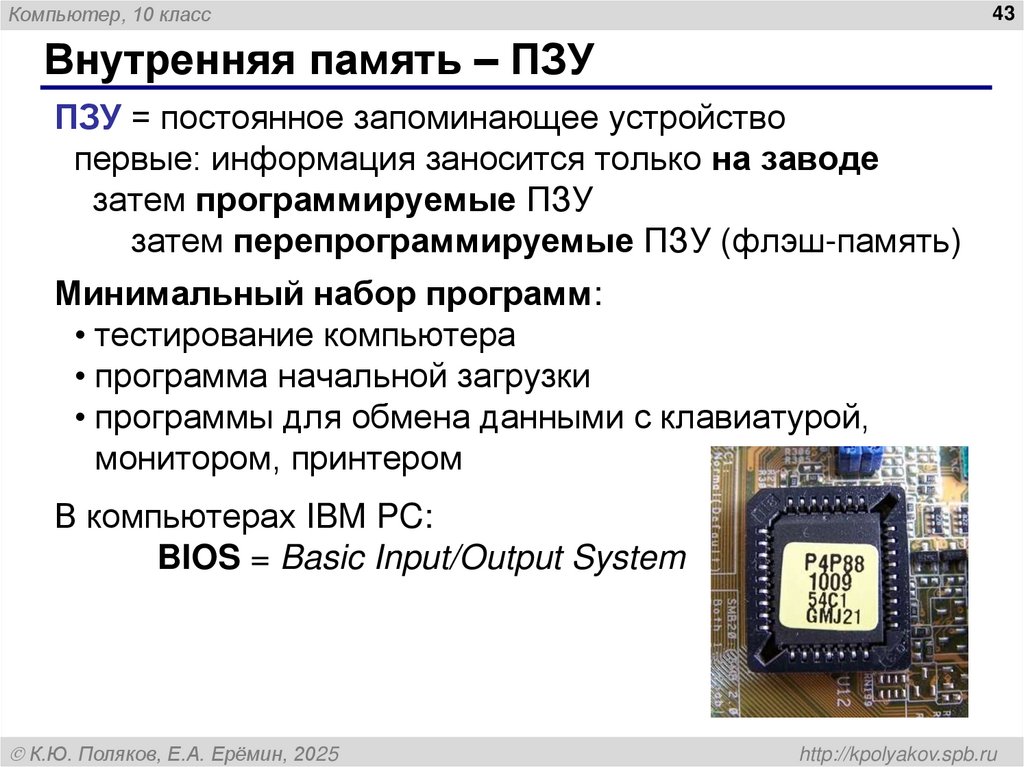 Компьютер, 10 класс

43

Внутренняя память – ПЗУ

ПЗУ = постоянное запоминающее устройство
первые: информация заносится только на заводе
затем программируемые ПЗУ
затем перепрограммируемые ПЗУ (флэш-память)

Минимальный набор программ:
• тестирование компьютера
• программа начальной загрузки
• программы для обмена данными с клавиатурой, монитором, принтером

В компьютерах IBM PC:
BIOS = Basic Input/Output System

P4P88
1009
54C1
GMJ21

© К.Ю. Поляков, Е.А. Ерёмин, 2025

http://kpolyakov.spb.ru